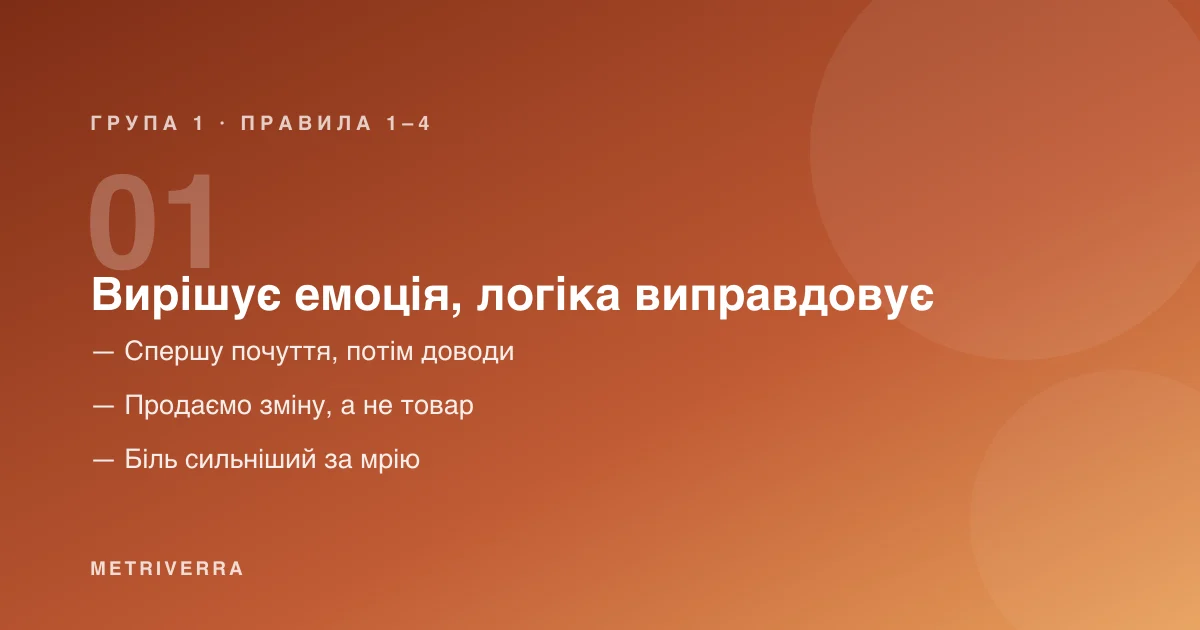 ГРУПА 1 · ПРАВИЛА 1–4

01

Вирішує емоція, логіка виправдовує

— Спершу почуття, потім доводи

— Продаємо зміну, а не товар

— Біль сильніший за мрію

METRIVERRA